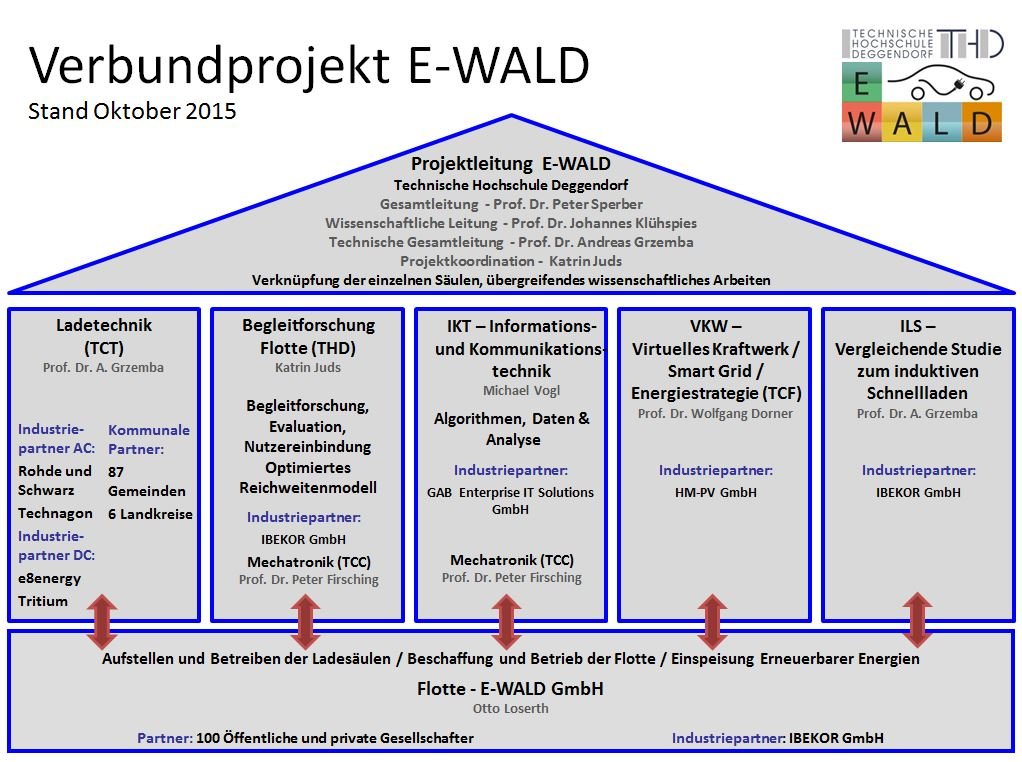 Verbundprojekt E-WALD
Stand Oktober 2015

TECHNISCHE HOCHSCHULE DEGGENDORF THD

E WALD

Projektleitung E-WALD
Technische Hochschule Deggendorf
Gesamtleitung - Prof. Dr. Peter Sperber
Wissenschaftliche Leitung - Prof. Dr. Johannes Klühspies
Technische Gesamtleitung - Prof. Dr. Andreas Grzemba
Projektkoordination - Katrin Juds
Verknüpfung der einzelnen Säulen, übergreifendes wissenschaftliches Arbeiten

Ladetechnik (TCT)
Prof. Dr. A. Grzemba

Industriepartner AC:
Rohde und Schwarz
Technagon
Industriepartner DC:
e8energy
Tritium

Kommunale Partner:
87 Gemeinden
6 Landkreise

Begleitforschung Flotte (THD)
Katrin Juds
Begleitforschung, Evaluation, Nutzereinbindung Optimiertes Reichweitenmodell
Industriepartner:
IBEKOR GmbH
Mechatronik (TCC)
Prof. Dr. Peter Firsching

IKT – Informations- und Kommunikationstechnik
Michael Vogl
Algorithmen, Daten & Analyse
Industriepartner:
GAB Enterprise IT Solutions GmbH
Mechatronik (TCC)
Prof. Dr. Peter Firsching

VKW – Virtuelles Kraftwerk / Smart Grid / Energiestrategie (TCF)
Prof. Dr. Wolfgang Dorner
Industriepartner:
HM-PV GmbH

ILS – Vergleichende Studie zum induktiven Schnellladen
Prof. Dr. A. Grzemba
Industriepartner:
IBEKOR GmbH

Aufstellen und Betreiben der Ladesäulen / Beschaffung und Betrieb der Flotte / Einspeisung Erneuerbarer Energien
Flotte - E-WALD GmbH
Otto Loserth
Partner: 100 Öffentliche und private Gesellschafter
Industriepartner: IBEKOR GmbH